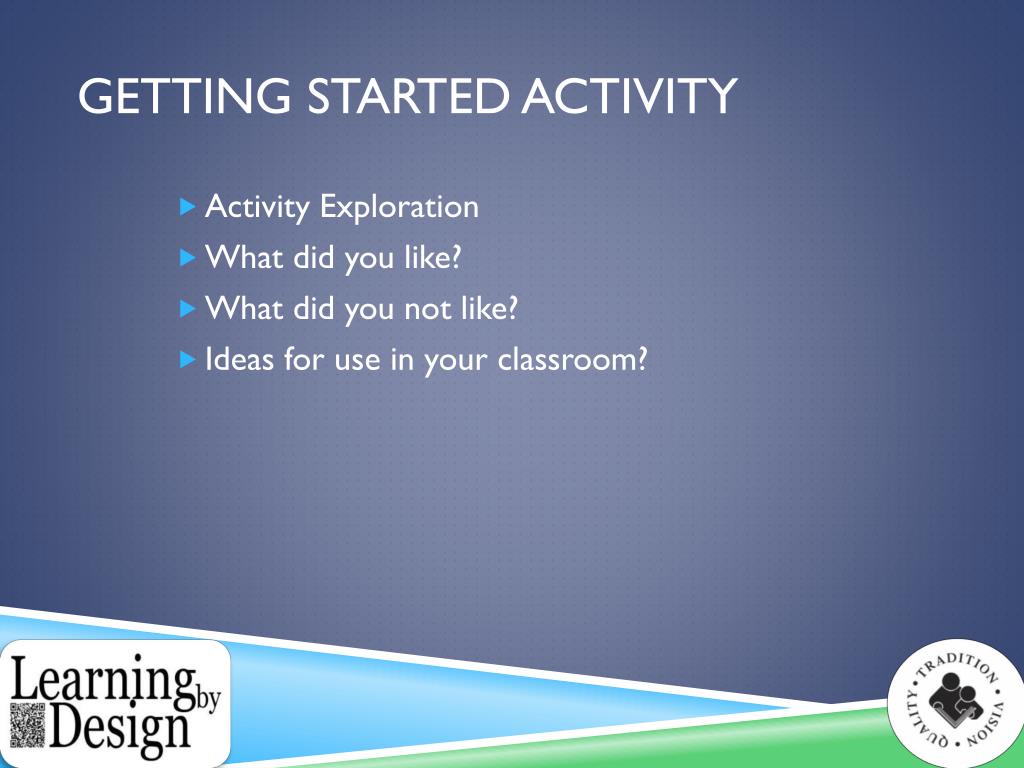 GETTING STARTED ACTIVITY

Activity Exploration
What did you like?
What did you not like?
Ideas for use in your classroom?

Learning by Design

TRADITION • VISION • QUALITY •